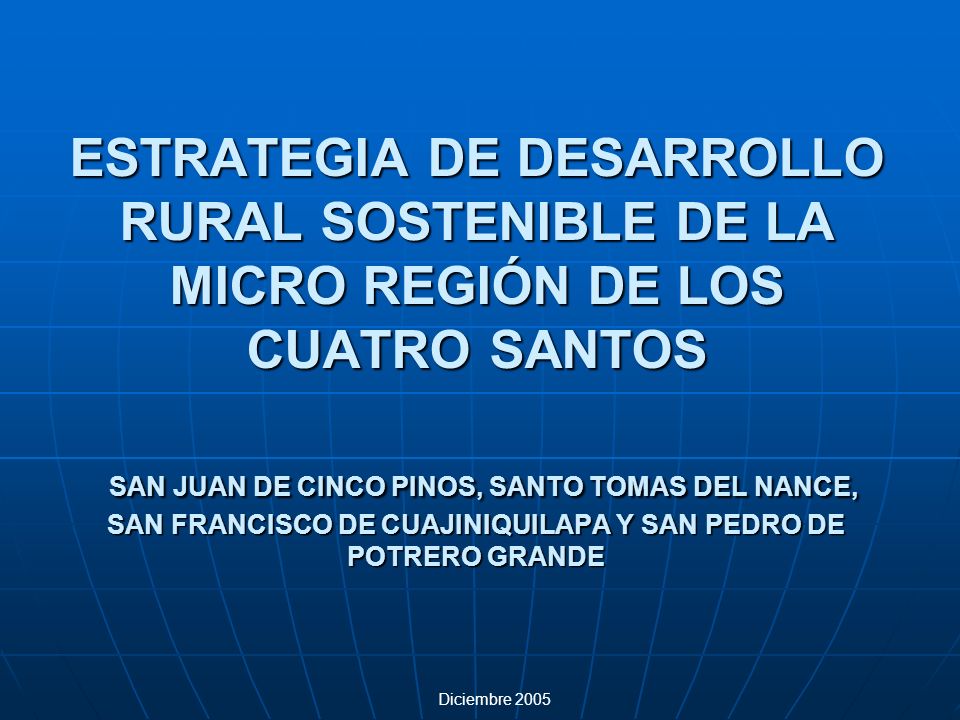 ESTRATEGIA DE DESARROLLO RURAL SOSTENIBLE DE LA MICRO REGIÓN DE LOS CUATRO SANTOS

SAN JUAN DE CINCO PINOS, SANTO TOMAS DEL NANCE, SAN FRANCISCO DE CUAJINIQUILAPA Y SAN PEDRO DE POTRERO GRANDE

Diciembre 2005